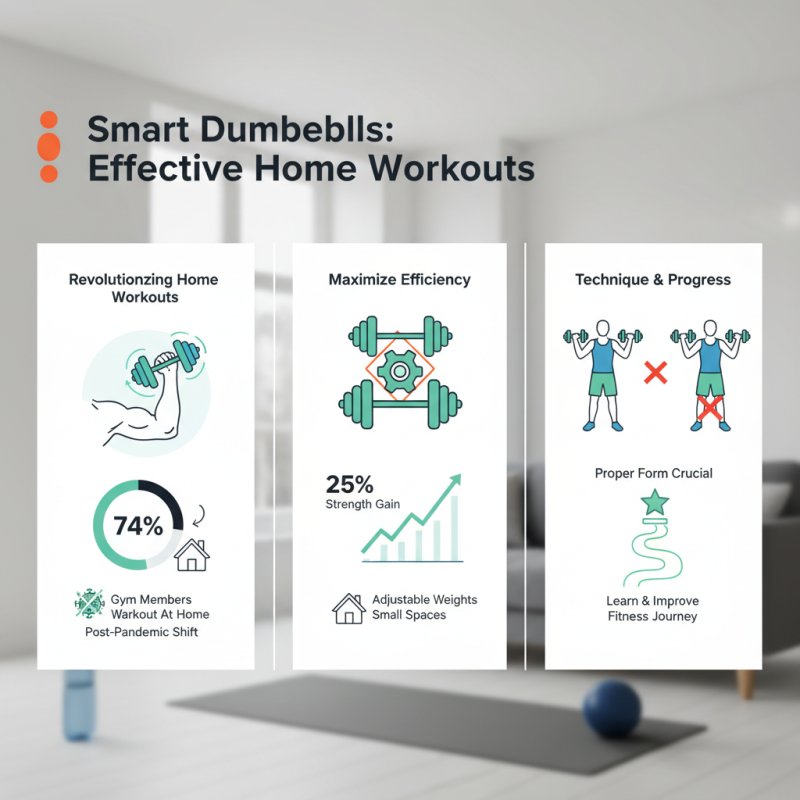 Smart Dumbeblls: Effective Home Workouts

Revolutionzing Home Workouts

74%

Gym Members Warkout At Home Post-Pandemic Shift

Maximize Efficiency

25%
Strength Gain

Adjustable Weights Small Spaces

Technique & Progress

Proper Form Crucial

Learn & Improve Fitness Journey